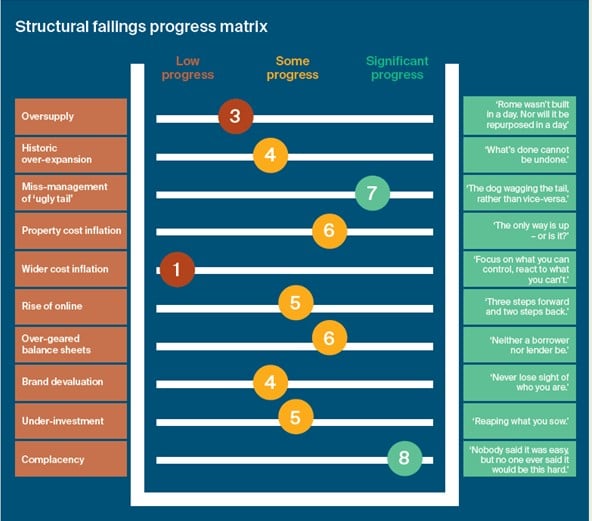 Structural failings progress matrix

Low progress

Some progress

Significant progress

Oversupply

3

'Rome wasn't built in a day. Nor will it be repurposed in a day'

Historic over-expansion

4

'What's done cannot be undone.'

Miss-management of 'ugly tail'

7

'The dog wagging the tail, rather than vice-versa.'

Property cost inflation

6

'The only way is up – or is it?'

Wider cost inflation

1

'Focus on what you can control, react to what you can't.'

Rise of online

5

'Three steps forward and two steps back.'

Over-geared balance sheets

6

'Neither a borrower nor lender be.'

Brand devaluation

4

'Never lose sight of who you are.'

Under-investment

5

'Reaping what you sow.'

Complacency

8

'Nobody said it was easy, but no one ever said it would be this hard.'